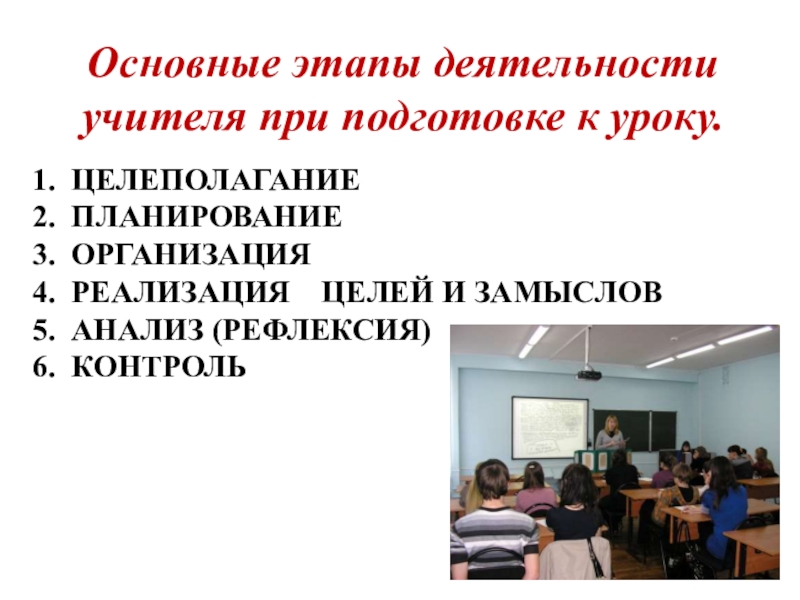 Основные этапы деятельности учителя при подготовке к уроку.

1. ЦЕЛЕПОЛАГАНИЕ
2. ПЛАНИРОВАНИЕ
3. ОРГАНИЗАЦИЯ
4. РЕАЛИЗАЦИЯ ЦЕЛЕЙ И ЗАМЫСЛОВ
5. АНАЛИЗ (РЕФЛЕКСИЯ)
6. КОНТРОЛЬ